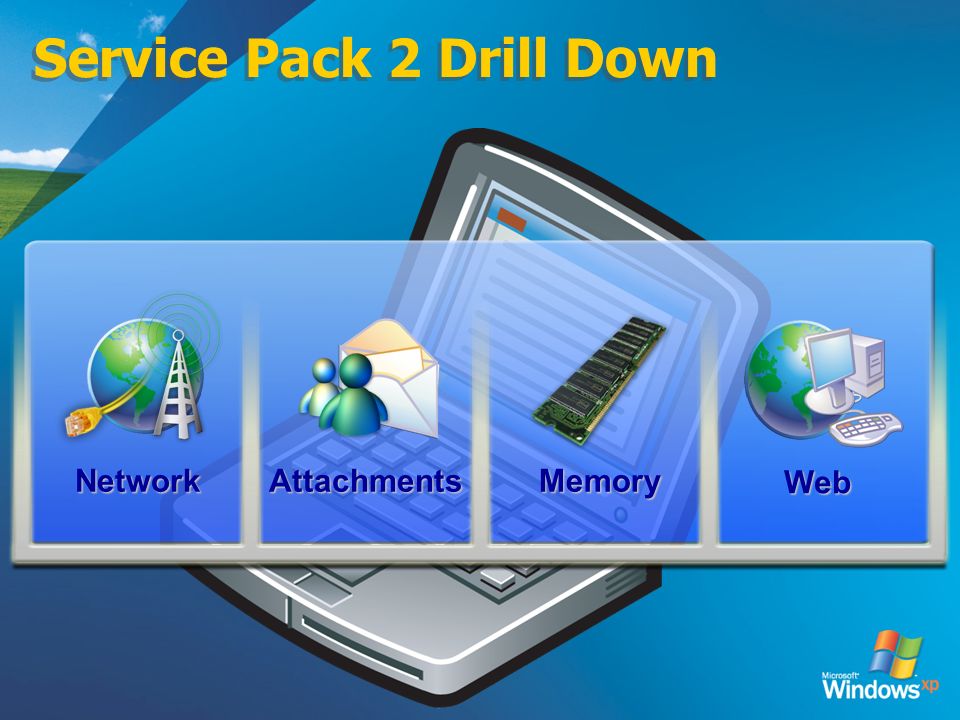 Service Pack 2 Drill Down

Network

Attachments

Memory

Web

Microsoft Windows xp